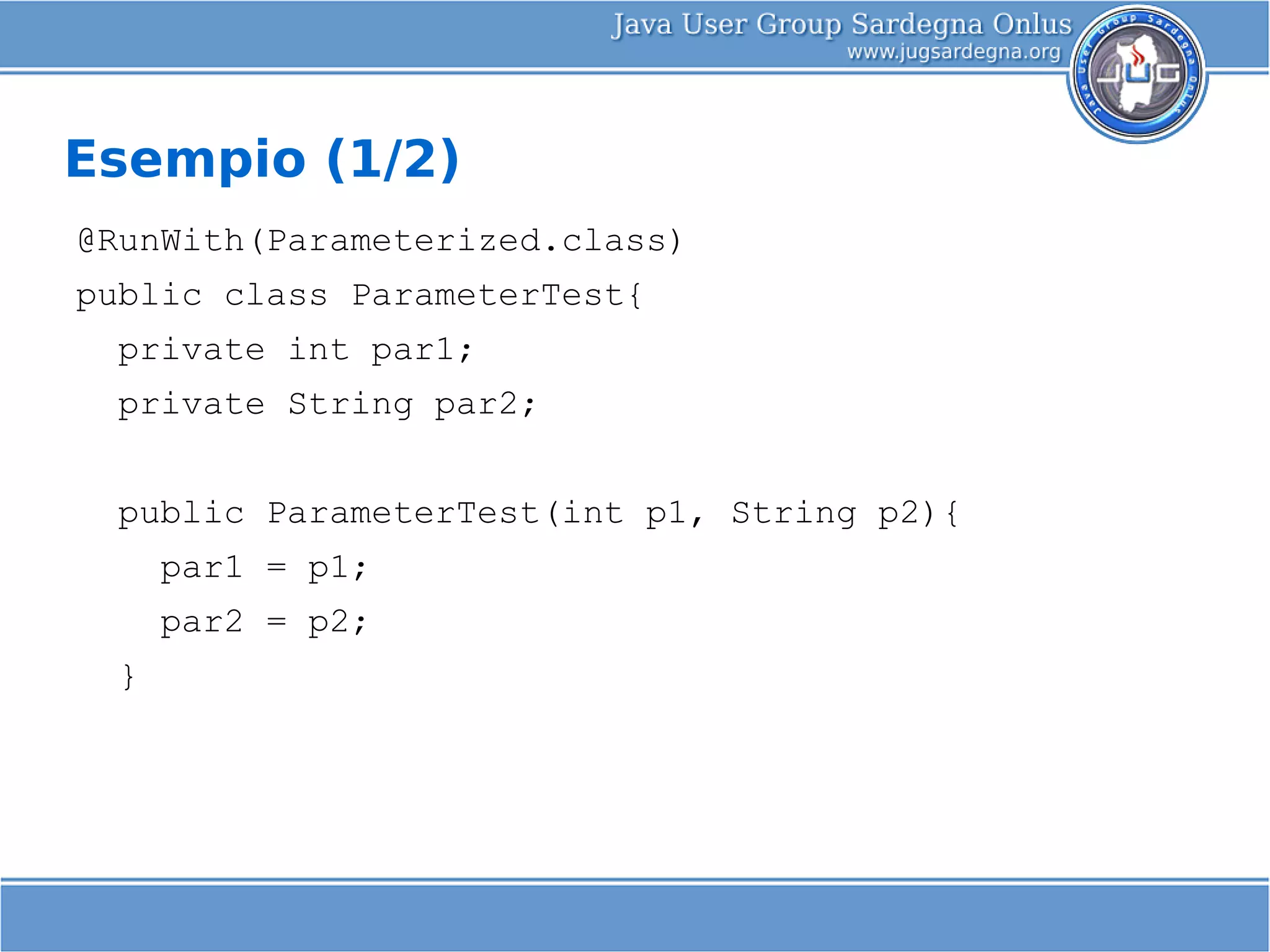 Java User Group Sardegna Onlus
www.jugsardegna.org

Java User Group Sardegna Onlus
JUG

Esempio (1/2)

@RunWith(Parameterized.class)
public class ParameterTest{
  private int par1;
  private String par2;

  public ParameterTest(int p1, String p2){
    par1 = p1;
    par2 = p2;
  }